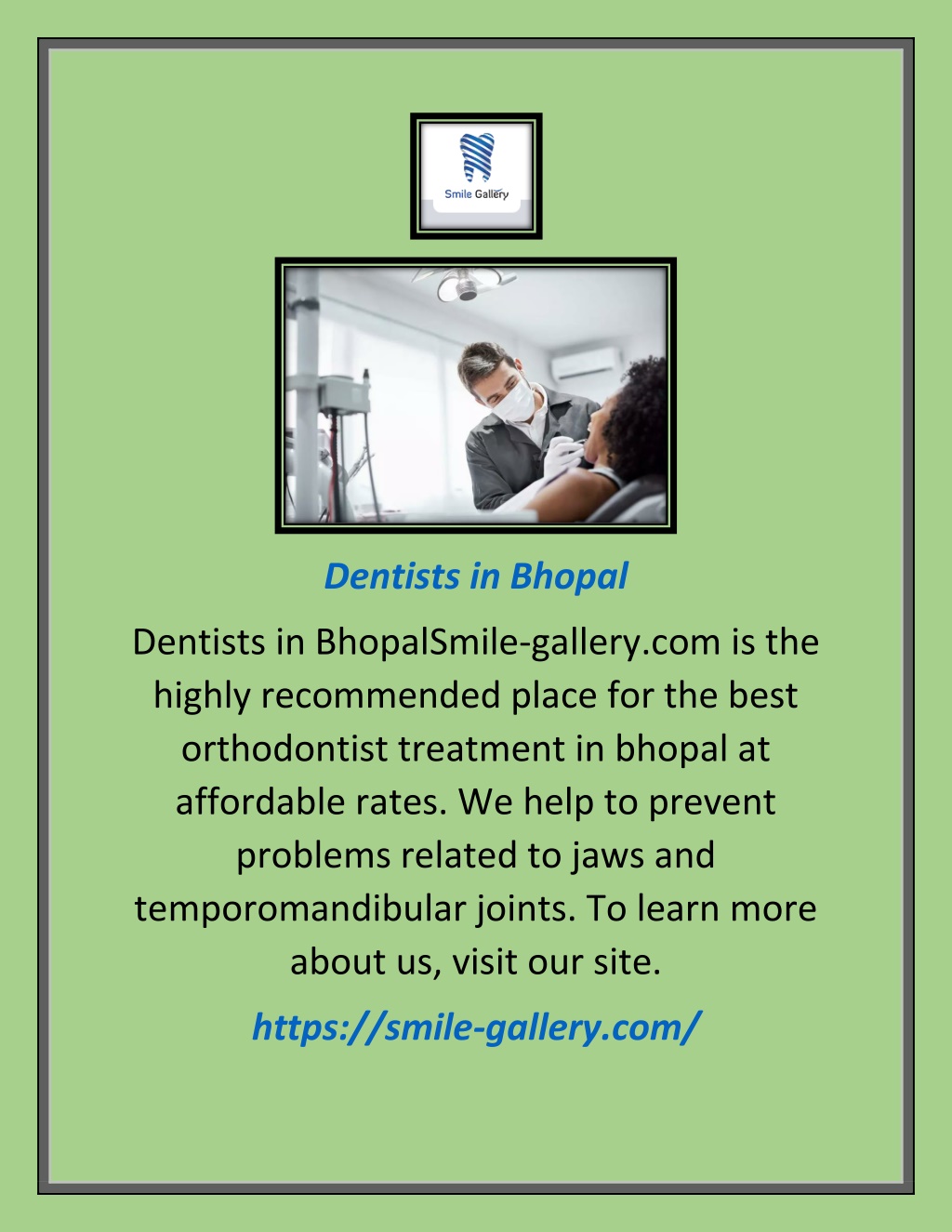 Smile Gallery

Dentists in Bhopal

Dentists in BhopalSmile-gallery.com is the highly recommended place for the best orthodontist treatment in bhopal at affordable rates. We help to prevent problems related to jaws and temporomandibular joints. To learn more about us, visit our site.

https://smile-gallery.com/